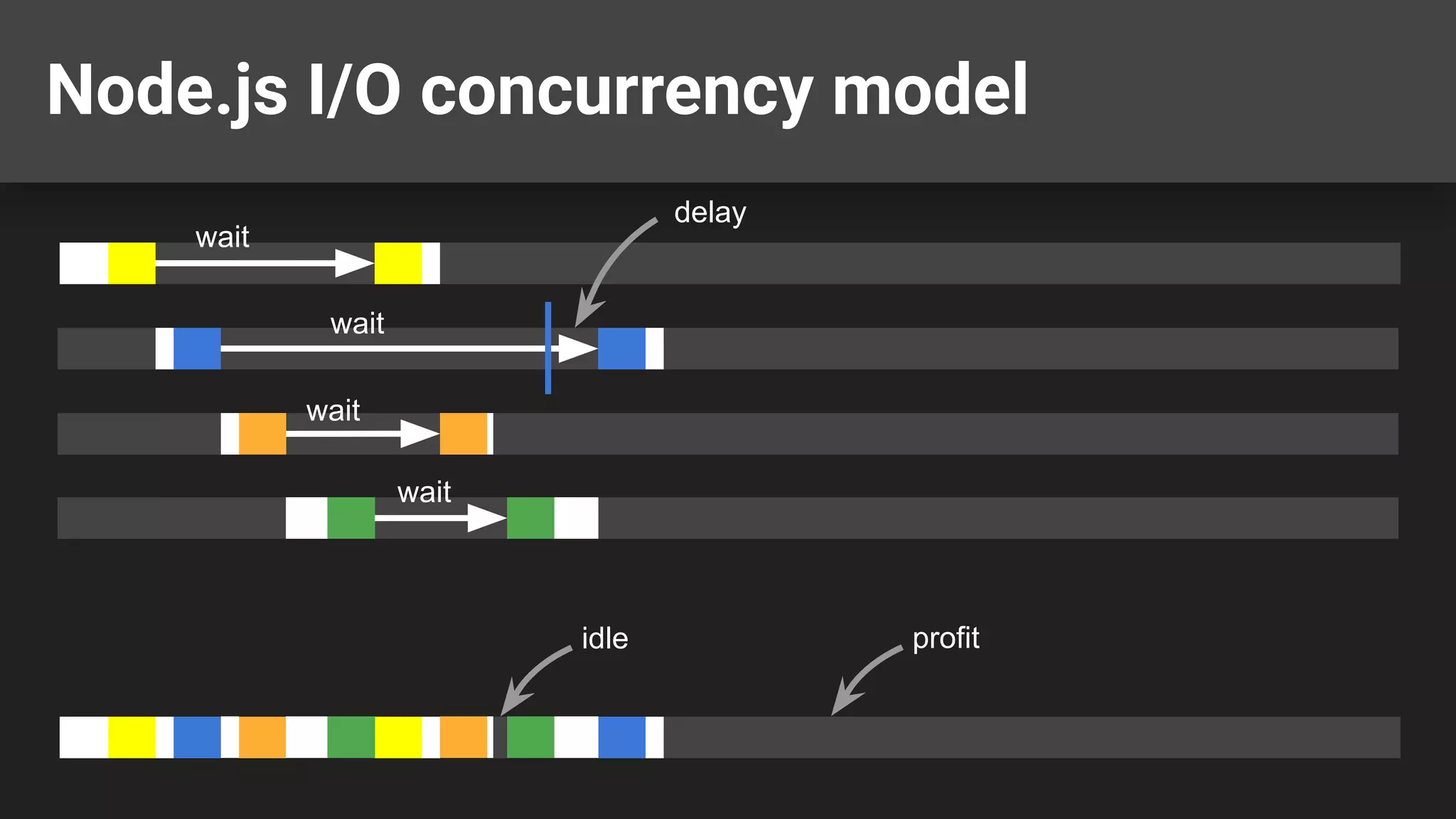 Node.js I/O concurrency model

delay

wait

wait

wait

wait

idle

profit